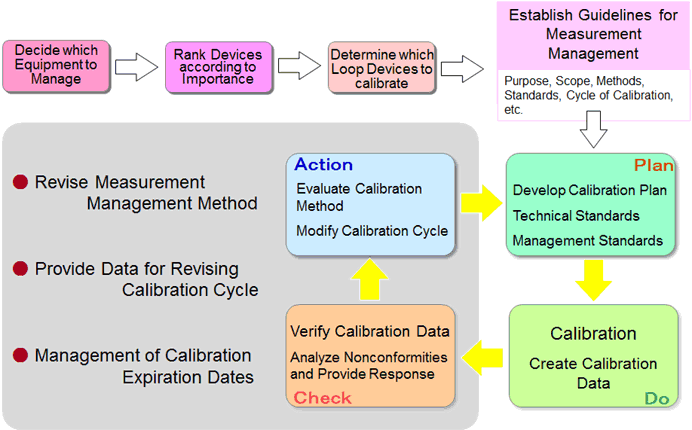 Decide which Equipment to Manage

Rank Devices according to Importance

Determine which Loop Devices to calibrate

Establish Guidelines for Measurement Management

Purpose, Scope, Methods, Standards, Cycle of Calibration, etc.

Revise Measurement Management Method

Provide Data for Revising Calibration Cycle

Management of Calibration Expiration Dates

Action

Evaluate Calibration Method

Modify Calibration Cycle

Plan

Develop Calibration Plan

Technical Standards

Management Standards

Verify Calibration Data

Analyze Nonconformities and Provide Response

Check

Calibration

Create Calibration Data

Do